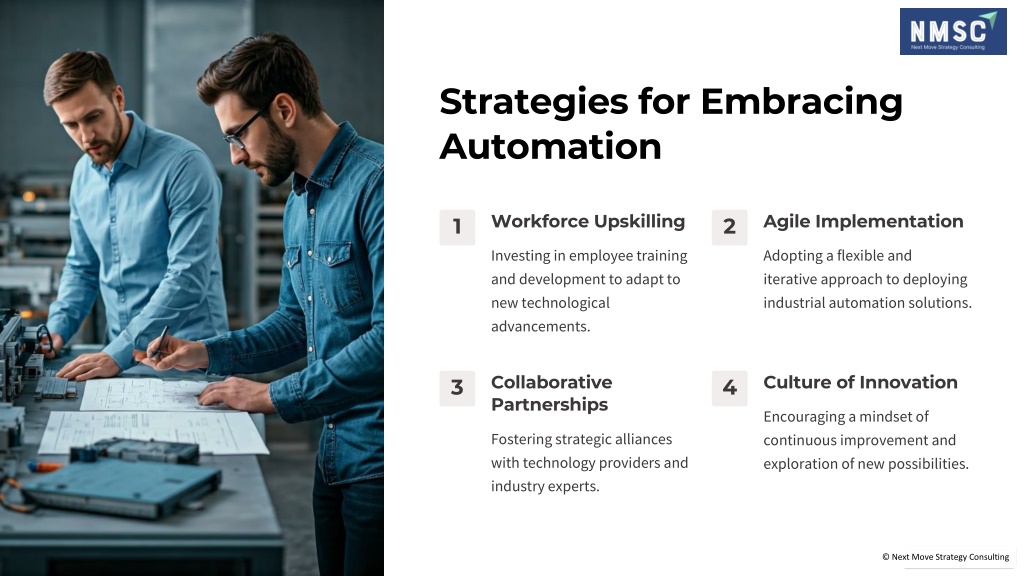 NMSC
Next Move Strategy Consulting

Strategies for Embracing Automation

1

Workforce Upskilling

Investing in employee training and development to adapt to new technological advancements.

2

Agile Implementation

Adopting a flexible and iterative approach to deploying industrial automation solutions.

3

Collaborative Partnerships

Fostering strategic alliances with technology providers and industry experts.

4

Culture of Innovation

Encouraging a mindset of continuous improvement and exploration of new possibilities.

© Next Move Strategy Consulting